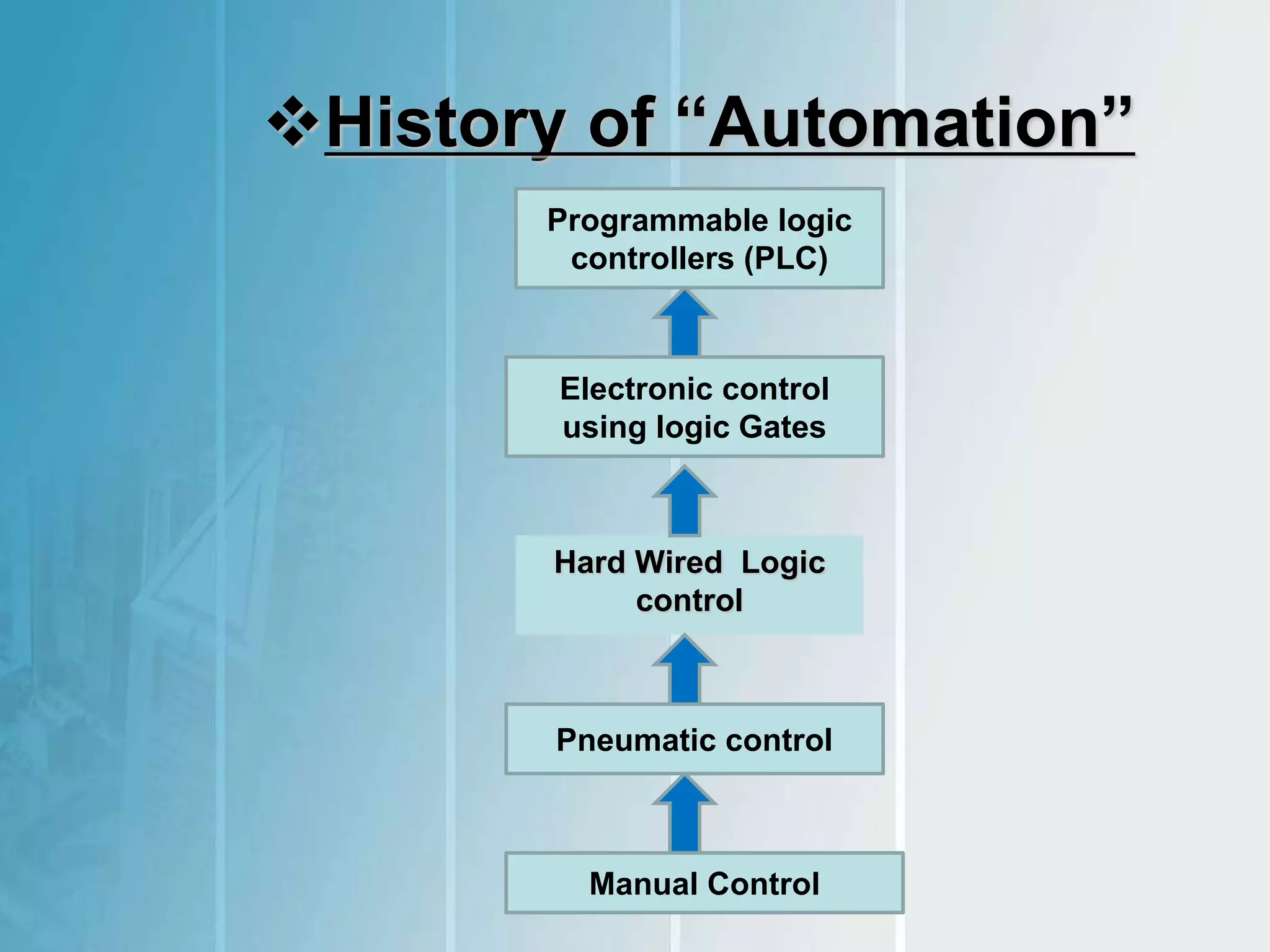 ❖History of “Automation”

Programmable logic controllers (PLC)

Electronic control using logic Gates

Hard Wired Logic control

Pneumatic control

Manual Control